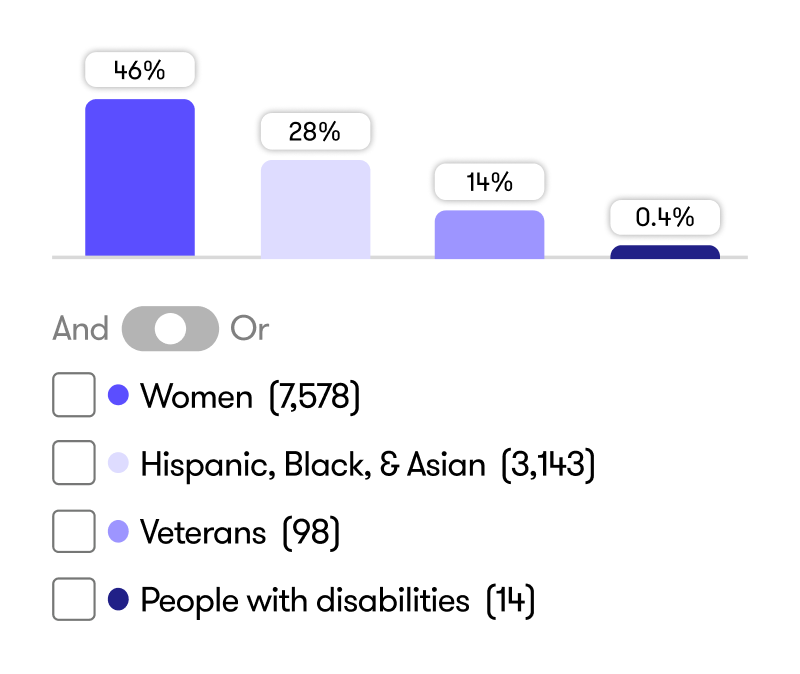 46%

28%

14%

0.4%

And Or

Women (7,578)

Hispanic, Black, & Asian (3,143)

Veterans (98)

People with disabilities (14)